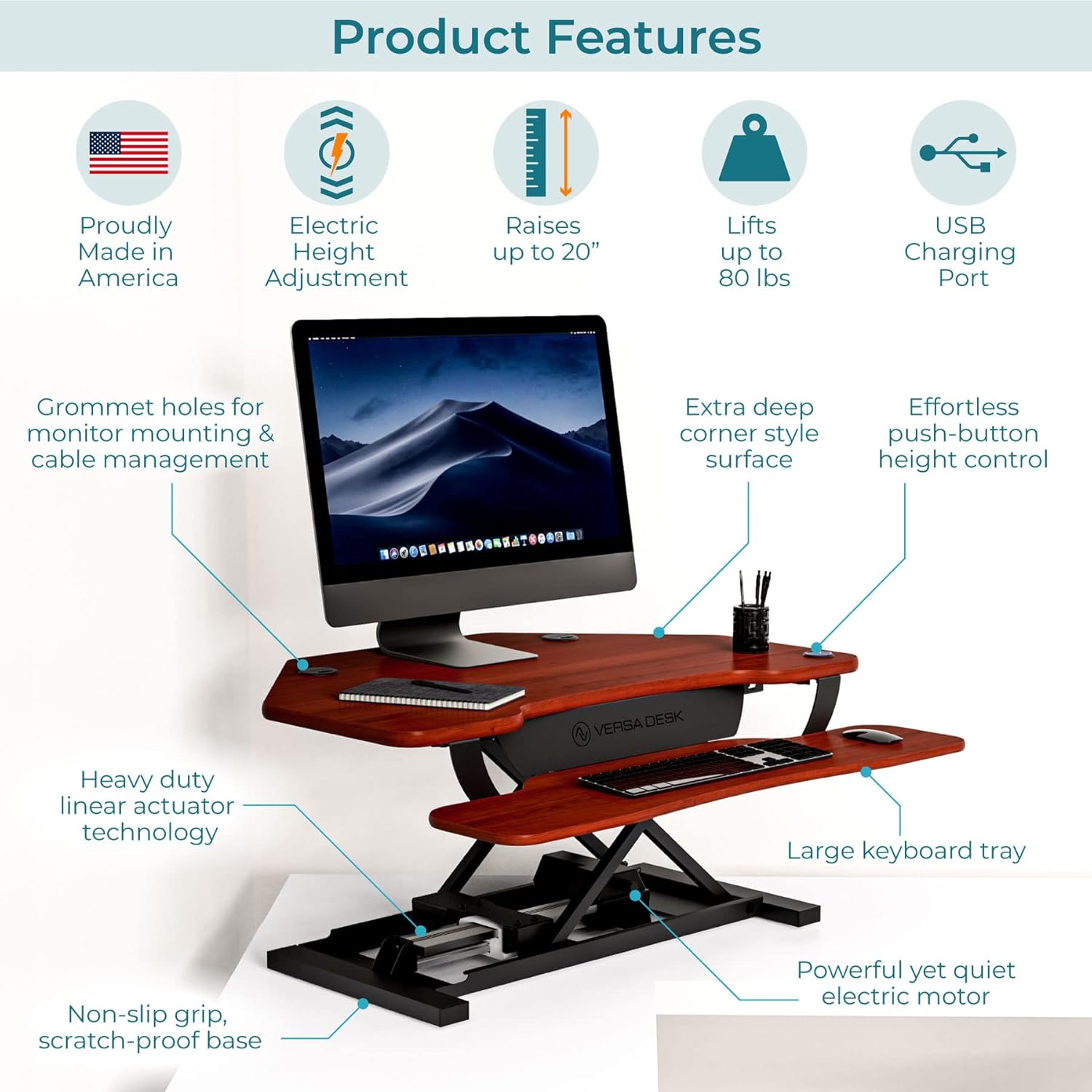 Product Features

Proudly Made in America

Electric Height Adjustment

Raises up to 20”

Lifts up to 80 lbs

USB Charging Port

Grommet holes for monitor mounting & cable management

Extra deep corner style surface

Effortless push-button height control

VERSA DESK

Heavy duty linear actuator technology

Large keyboard tray

Powerful yet quiet electric motor

Non-slip grip, scratch-proof base